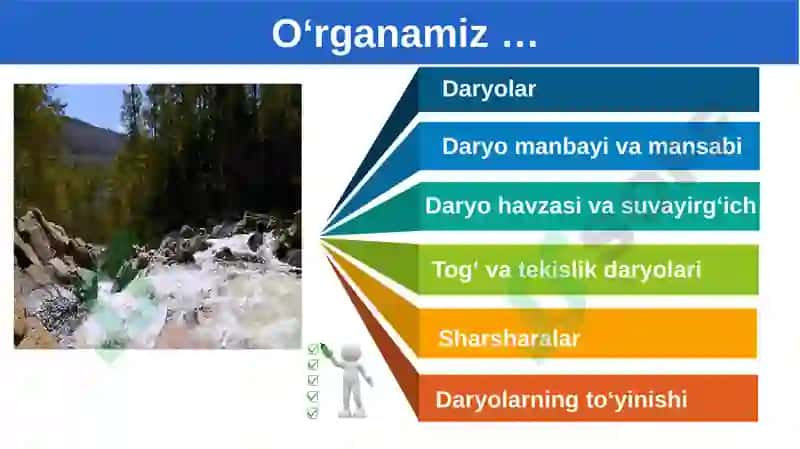 O‘rganamiz …

Daryolar

Daryo manbayi va mansabi

Daryo havzasi va suvayirg‘ich

Tog‘ va tekislik daryolari

Sharsharalar

Daryolarning to‘yinishi